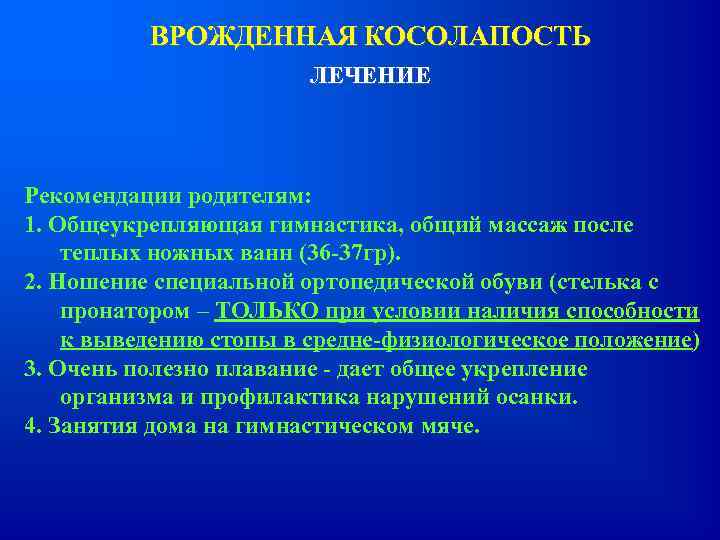 ВРОЖДЕННАЯ КОСОЛАПОСТЬ

ЛЕЧЕНИЕ

Рекомендации родителям:

1. Общеукрепляющая гимнастика, общий массаж после теплых ножных ванн (36-37гр).

2. Ношение специальной ортопедической обуви (стелька с пронатором – ТОЛЬКО при условии наличия способности к выведению стопы в средне-физиологическое положение)

3. Очень полезно плавание - дает общее укрепление организма и профилактика нарушений осанки.

4. Занятия дома на гимнастическом мяче.